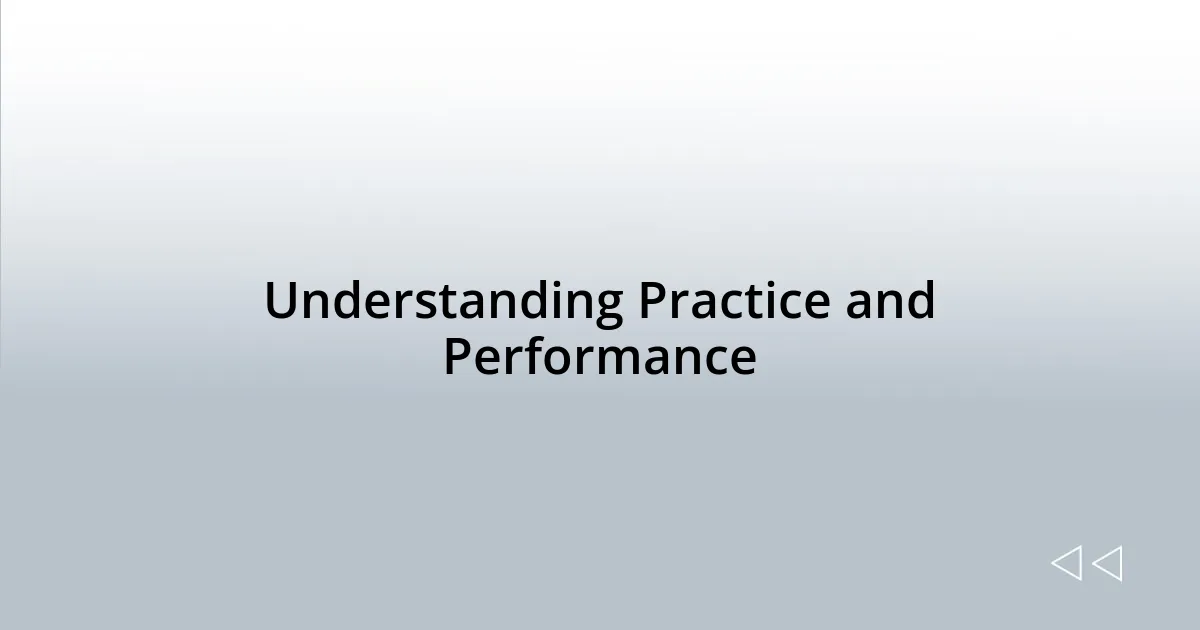 Understanding Practice and Performance